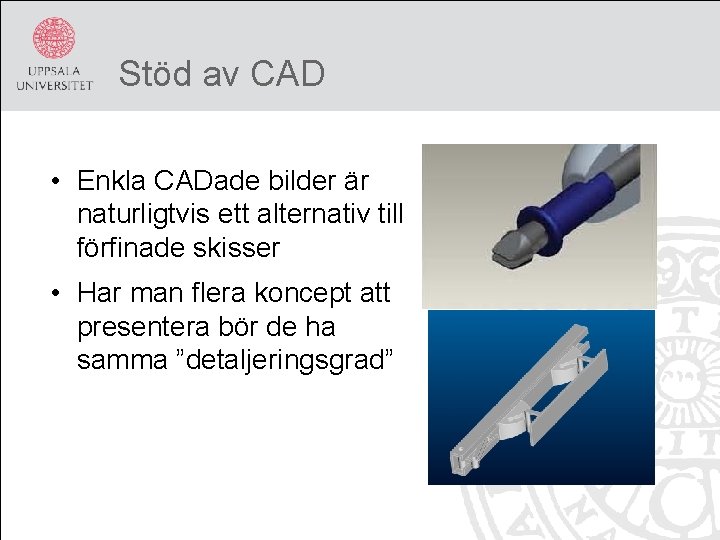 UPPSALA UNIVERSITET

Stöd av CAD

• Enkla CADade bilder är naturligtvis ett alternativ till förfinade skisser

• Har man flera koncept att presentera bör de ha samma ”detaljeringsgrad”